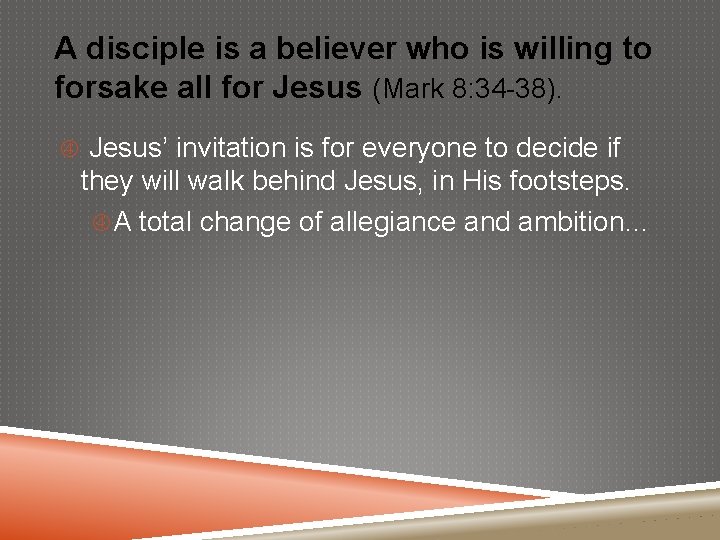 A disciple is a believer who is willing to forsake all for Jesus (Mark 8:34-38).

Jesus' invitation is for everyone to decide if they will walk behind Jesus, in His footsteps.

A total change of allegiance and ambition...